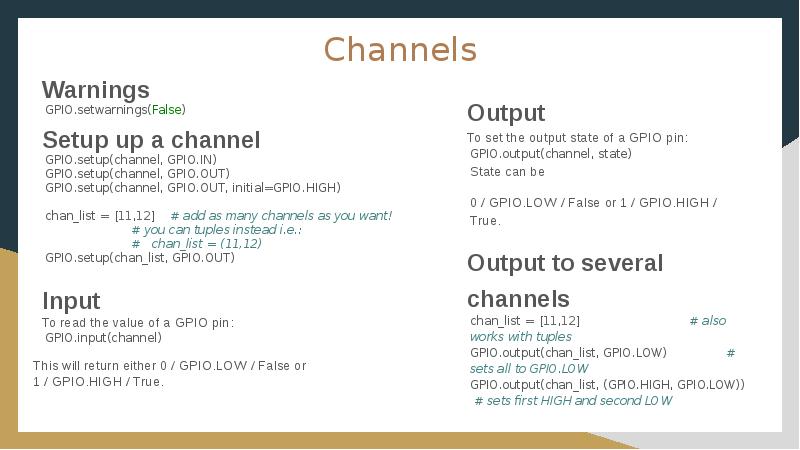 Channels

Warnings
GPIO.setwarnings(False)

Setup up a channel
GPIO.setup(channel, GPIO.IN)
GPIO.setup(channel, GPIO.OUT)
GPIO.setup(channel, GPIO.OUT, initial=GPIO.HIGH)

chan_list = [11,12] # add as many channels as you want!
# you can tuples instead i.e.:
# chan_list = (11,12)
GPIO.setup(chan_list, GPIO.OUT)

Input
To read the value of a GPIO pin:
GPIO.input(channel)

This will return either 0 / GPIO.LOW / False or 1 / GPIO.HIGH / True.

Output
To set the output state of a GPIO pin:
GPIO.output(channel, state)
State can be

0 / GPIO.LOW / False or 1 / GPIO.HIGH / True.

Output to several channels
chan_list = [11,12] # also works with tuples
GPIO.output(chan_list, GPIO.LOW) # sets all to GPIO.LOW
GPIO.output(chan_list, (GPIO.HIGH, GPIO.LOW))
# sets first HIGH and second LOW